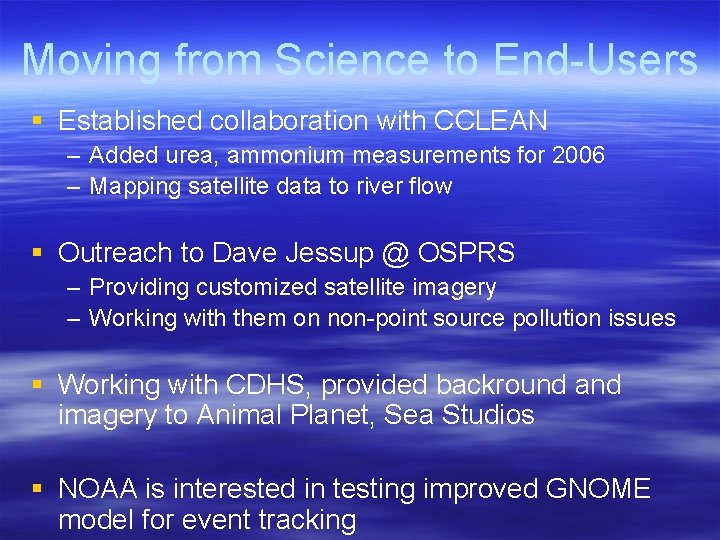 Moving from Science to End-Users

▪ Established collaboration with CCLEAN
– Added urea, ammonium measurements for 2006
– Mapping satellite data to river flow

▪ Outreach to Dave Jessup @ OSPRS
– Providing customized satellite imagery
– Working with them on non-point source pollution issues

▪ Working with CDHS, provided backround and imagery to Animal Planet, Sea Studios

▪ NOAA is interested in testing improved GNOME model for event tracking